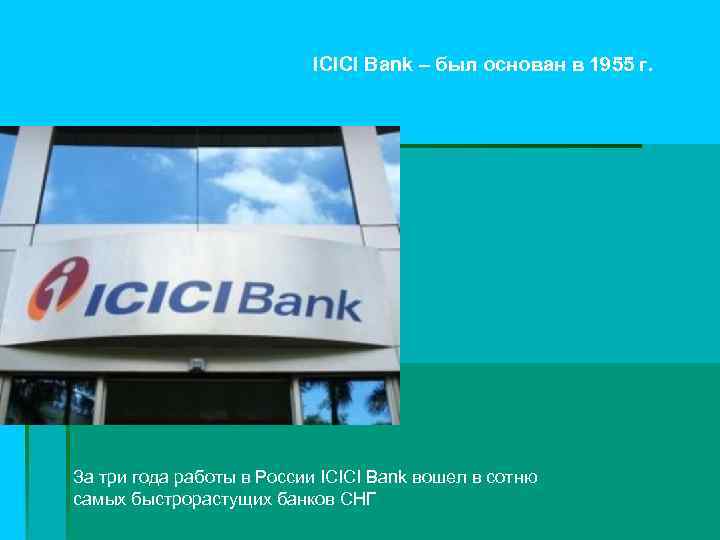 ICICI Bank – был основан в 1955 г.

ICICI Bank

За три года работы в России ICICI Bank вошел в сотню самых быстрорастущих банков СНГ